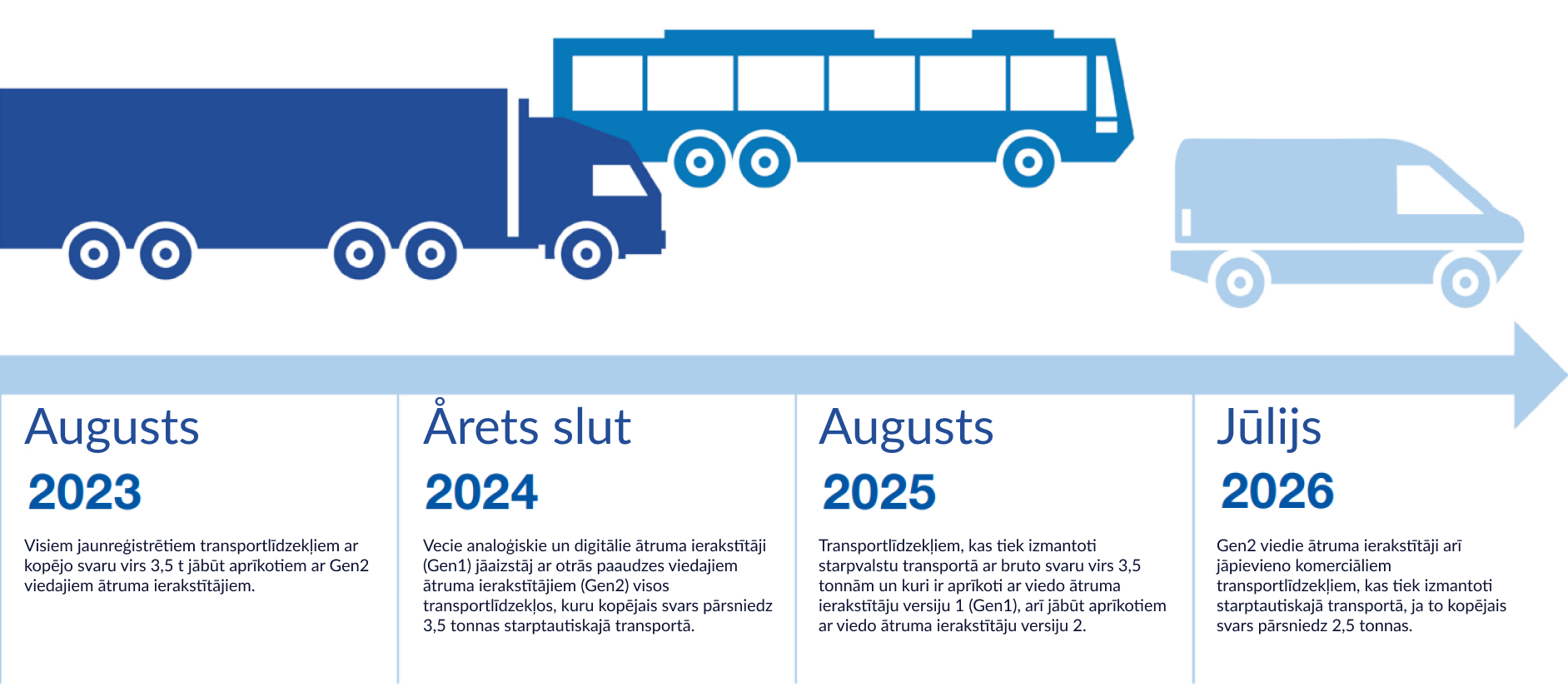 Augusts

2023

Visiem jaunreģistrētiem transportlīdzekļiem ar kopējo svaru virs 3,5 t jābūt aprīkotiem ar Gen2 viedajiem ātruma ierakstītājiem.

Årets slut

2024

Vecie analoģiskie un digitālie ātruma ierakstītāji (Gen1) jāaizstāj ar otrās paaudzes viedajiem ātruma ierakstītājiem (Gen2) visos transportlīdzekļos, kuru kopējais svars pārsniedz 3,5 tonnas starptautiskajā transportā.

Augusts

2025

Transportlīdzekļiem, kas tiek izmantoti starpvalstu transportā ar bruto svaru virs 3,5 tonnām un kuri ir aprīkoti ar viedo ātruma ierakstītāju versiju 1 (Gen1), arī jābūt aprīkotiem ar viedo ātruma ierakstītāju versiju 2.

Jūlijs

2026

Gen2 viedie ātruma ierakstītāji arī jāpievieno komerciāliem transportlīdzekļiem, kas tiek izmantoti starptautiskajā transportā, ja to kopējais svars pārsniedz 2,5 tonnas.